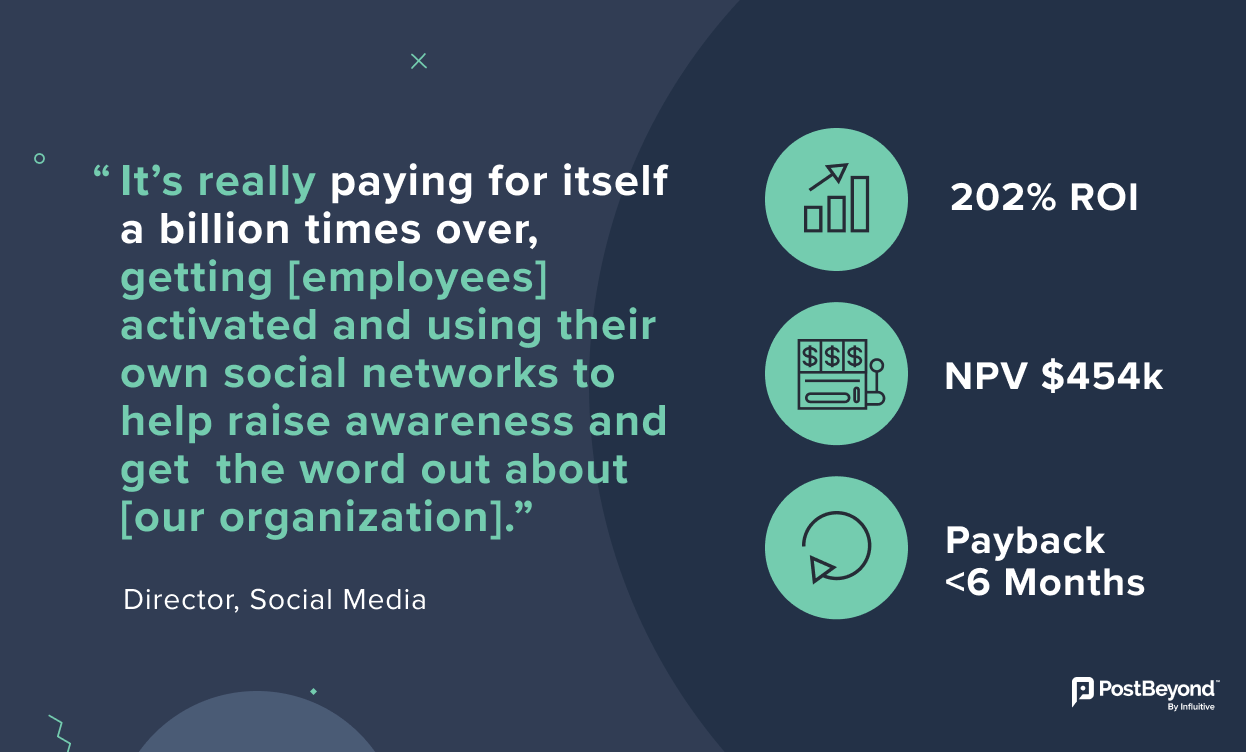 “It’s really paying for itself a billion times over, getting [employees] activated and using their own social networks to help raise awareness and get the word out about [our organization].”

Director, Social Media

202% ROI

NPV $454k

Payback <6 Months

PostBeyond™
By Influitive